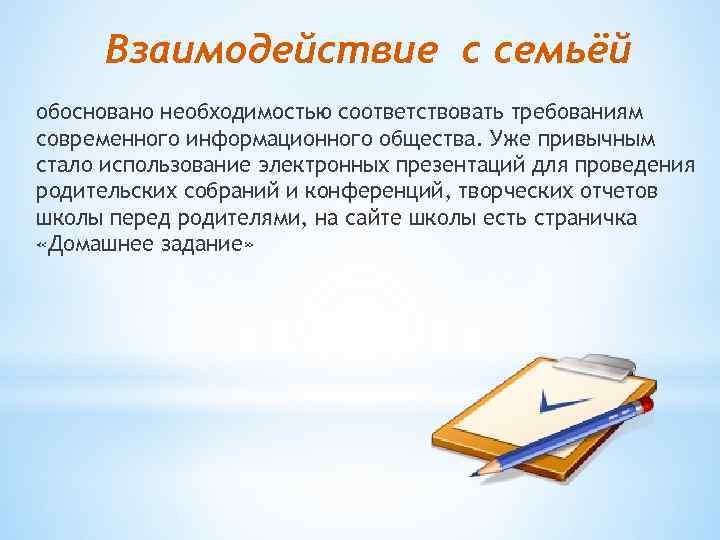 Взаимодействие с семьёй

обосновано необходимостью соответствовать требованиям современного информационного общества. Уже привычным стало использование электронных презентаций для проведения родительских собраний и конференций, творческих отчетов школы перед родителями, на сайте школы есть страничка «Домашнее задание»